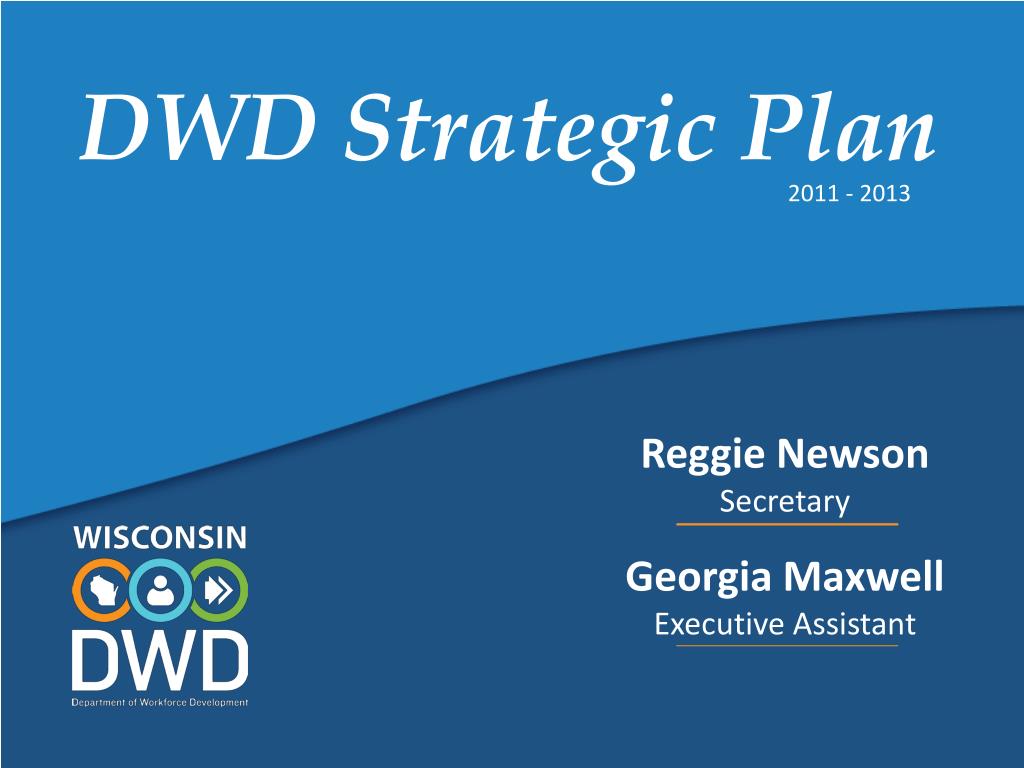 DWD Strategic Plan
2011 - 2013

Reggie Newson
Secretary

Georgia Maxwell
Executive Assistant

WISCONSIN
DWD
Department of Workforce Development